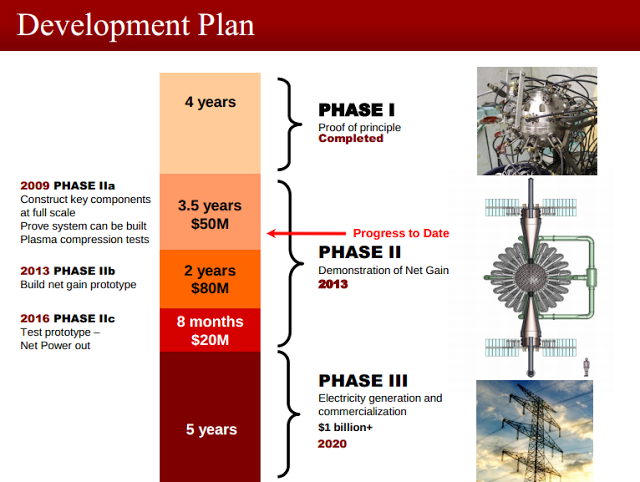 Development Plan

2009 PHASE IIa
Construct key components at full scale
Prove system can be built
Plasma compression tests

2013 PHASE IIb
Build net gain prototype

2016 PHASE IIc
Test prototype – Net Power out

4 years

3.5 years
$50M

2 years
$80M

8 months
$20M

5 years

PHASE I
Proof of principle
Completed

Progress to Date

PHASE II
Demonstration of Net Gain
2013

PHASE III
Electricity generation and commercialization
$1 billion+
2020